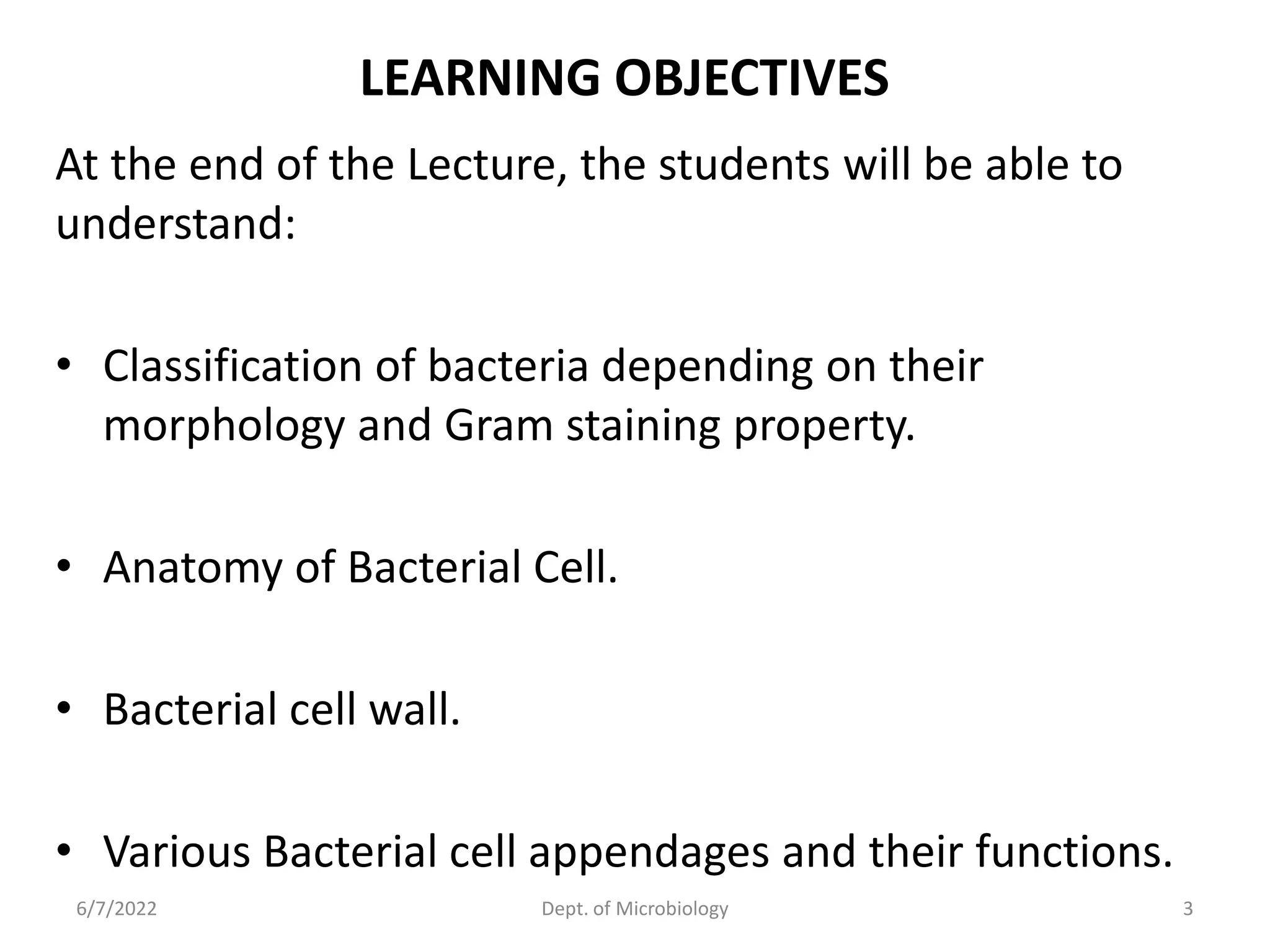 LEARNING OBJECTIVES

At the end of the Lecture, the students will be able to understand:

• Classification of bacteria depending on their morphology and Gram staining property.

• Anatomy of Bacterial Cell.

• Bacterial cell wall.

• Various Bacterial cell appendages and their functions.

6/7/2022 Dept. of Microbiology 3